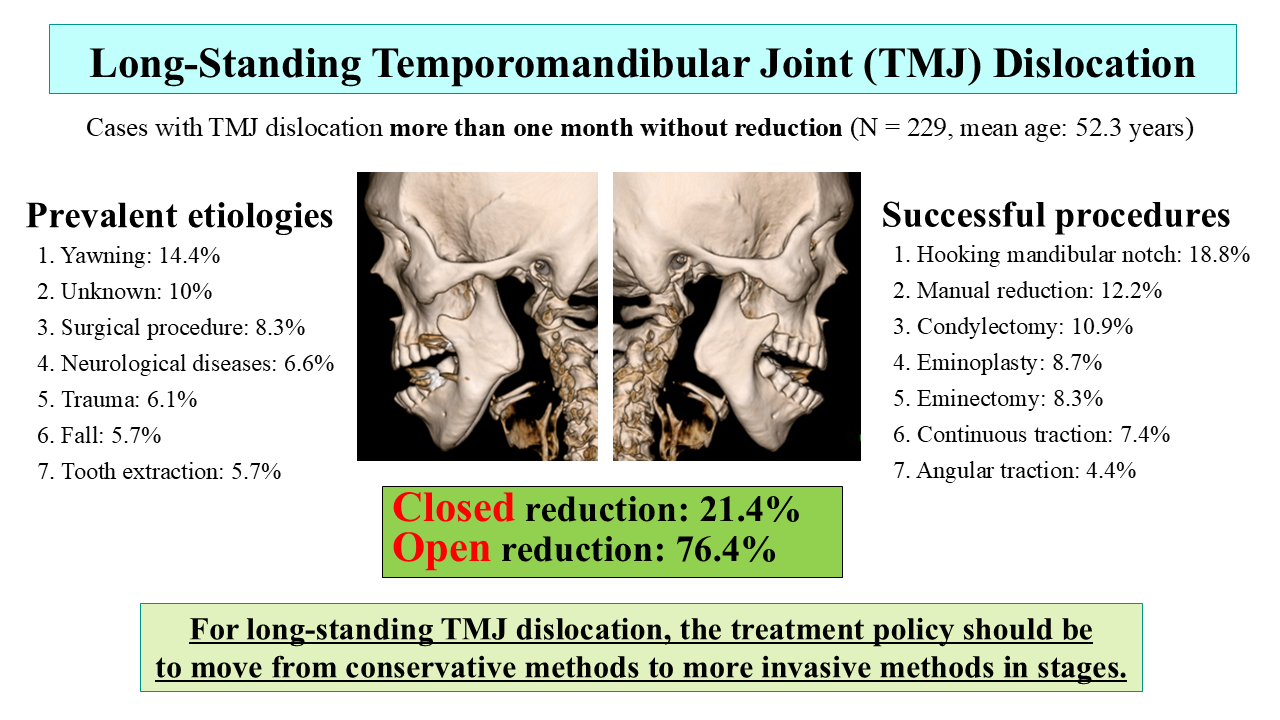 Long-Standing Temporomandibular Joint (TMJ) Dislocation

Cases with TMJ dislocation more than one month without reduction (N = 229, mean age: 52.3 years)

Prevalent etiologies
1. Yawning: 14.4%
2. Unknown: 10%
3. Surgical procedure: 8.3%
4. Neurological diseases: 6.6%
5. Trauma: 6.1%
6. Fall: 5.7%
7. Tooth extraction: 5.7%

Successful procedures
1. Hooking mandibular notch: 18.8%
2. Manual reduction: 12.2%
3. Condylectomy: 10.9%
4. Eminoplasty: 8.7%
5. Eminectomy: 8.3%
6. Continuous traction: 7.4%
7. Angular traction: 4.4%

Closed reduction: 21.4%
Open reduction: 76.4%

For long-standing TMJ dislocation, the treatment policy should be to move from conservative methods to more invasive methods in stages.